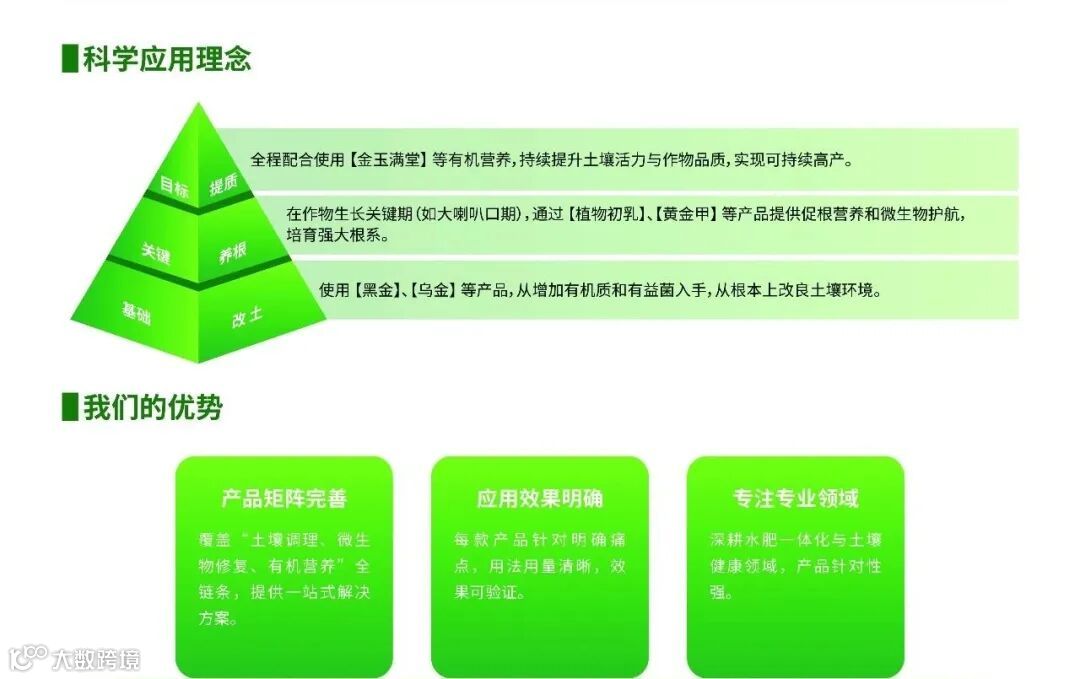 科学应用理念

目标 提质

全程配合使用【金玉满堂】等有机营养，持续提升土壤活力与作物品质，实现可持续高产。

关键 养根

在作物生长关键期（如大喇叭口期），通过【植物初乳】、【黄金甲】等产品提供促根营养和微生物护航，培育强大根系。

基础 改土

使用【黑金】、【乌金】等产品，从增加有机质和有益菌入手，从根本上改良土壤环境。

我们的优势

产品矩阵完善

覆盖“土壤调理、微生物修复、有机营养”全链条，提供一站式解决方案。

应用效果明确

每款产品针对明确痛点，用法用量清晰，效果可验证。

专注专业领域

深耕水肥一体化与土壤健康领域，产品针对性强。

大数跨境